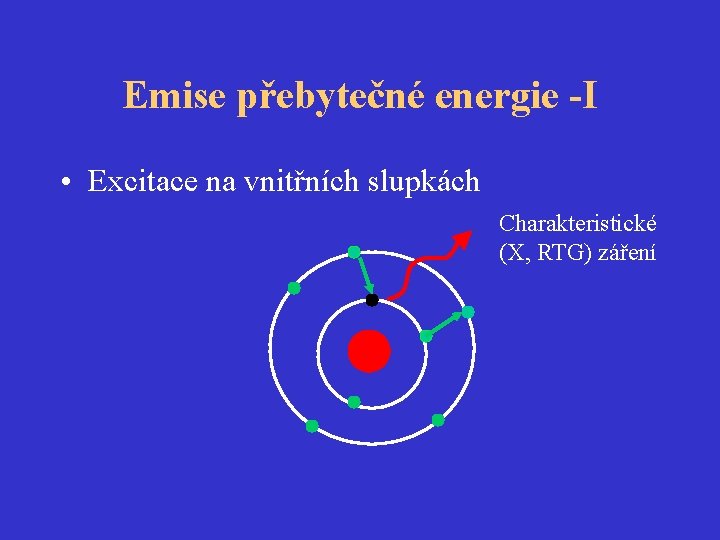 Emise přebytečné energie -I

• Excitace na vnitřních slupkách

Charakteristické (X, RTG) záření